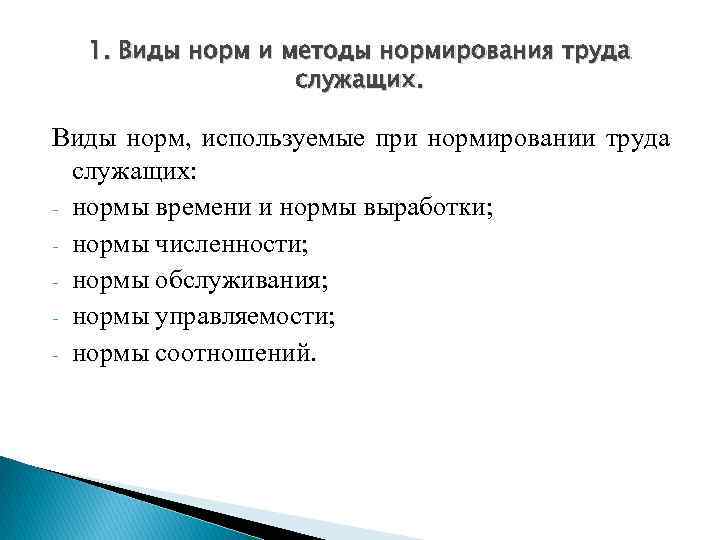 1. Виды норм и методы нормирования труда служащих.

Виды норм, используемые при нормировании труда служащих:
- нормы времени и нормы выработки;
- нормы численности;
- нормы обслуживания;
- нормы управляемости;
- нормы соотношений.